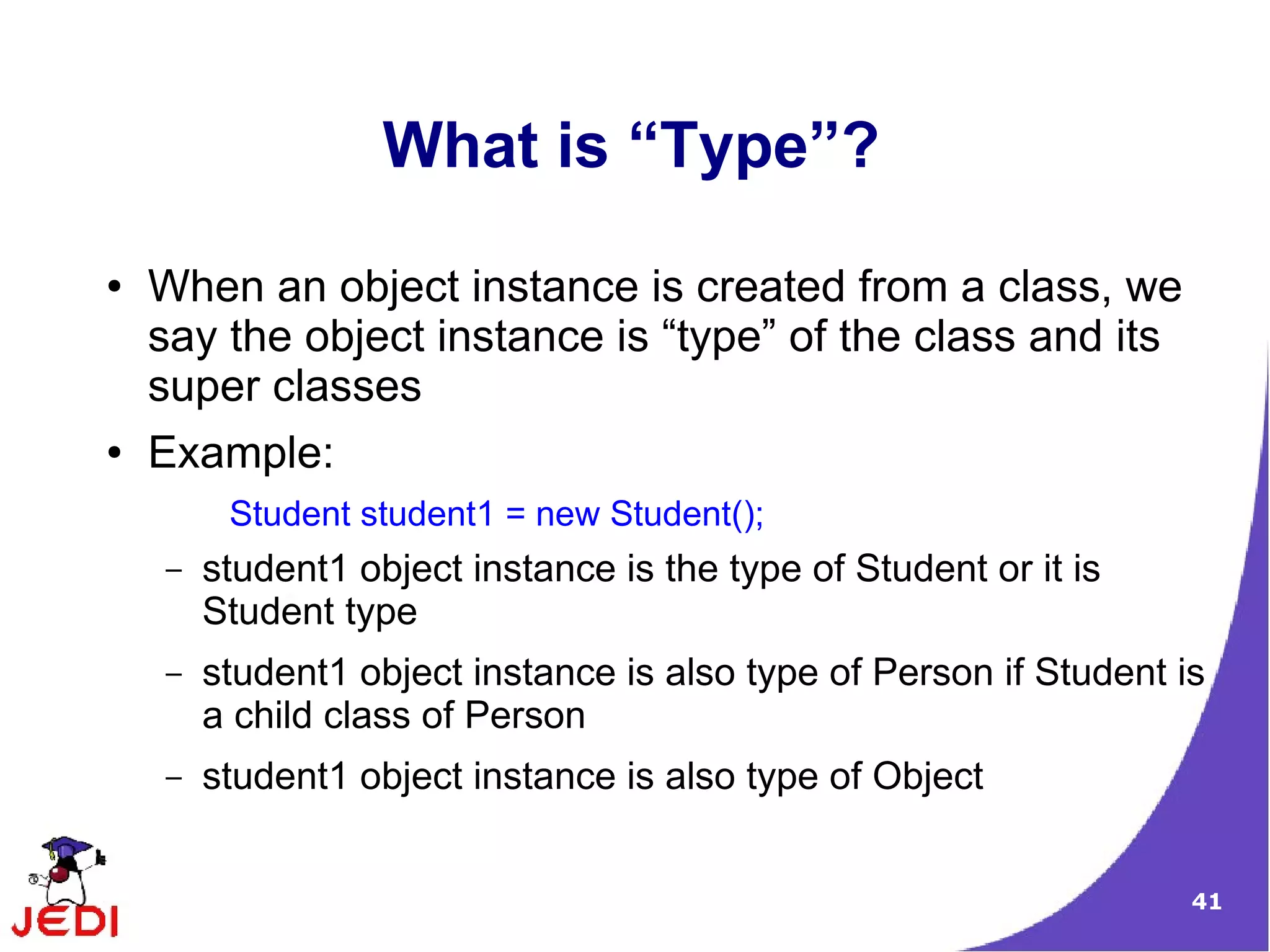 What is “Type”?

• When an object instance is created from a class, we say the object instance is “type” of the class and its super classes

• Example:

Student student1 = new Student();

– student1 object instance is the type of Student or it is Student type

– student1 object instance is also type of Person if Student is a child class of Person

– student1 object instance is also type of Object

JEDI

41